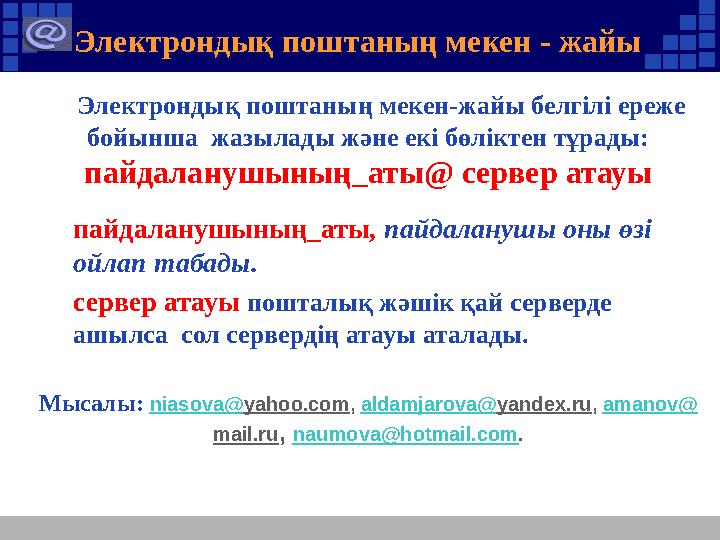 Электрондық поштаның мекен - жайы

Электрондық поштаның мекен-жайы белгілі ереже бойынша жазылады және екі бөліктен тұрады:
пайдаланушының_аты@ сервер атауы

пайдаланушының_аты, пайдаланушы оны өзі ойлап табады.

сервер атауы пошталық жәшік қай серверде ашылса сол сервердің атауы аталады.

Мысалы: niasova@yahoo.com, aldamjarova@yandex.ru, amanov@mail.ru, naumova@hotmail.com.